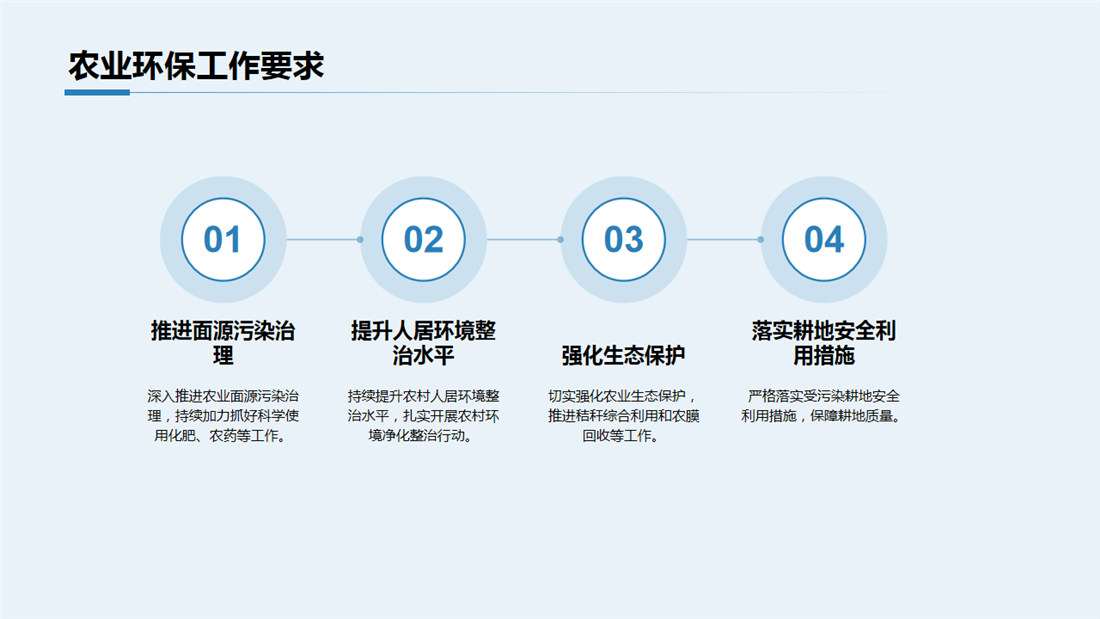 农业环保工作要求

01

推进面源污染治理

深入推进农业面源污染治理，持续加力抓好科学使用化肥、农药等工作。

02

提升人居环境整治水平

持续提升农村人居环境整治水平，扎实开展农村环境净化整治行动。

03

强化生态保护

切实强化农业生态保护，推进秸秆综合利用和农膜回收等工作。

04

落实耕地安全利用措施

严格落实受污染耕地安全利用措施，保障耕地质量。